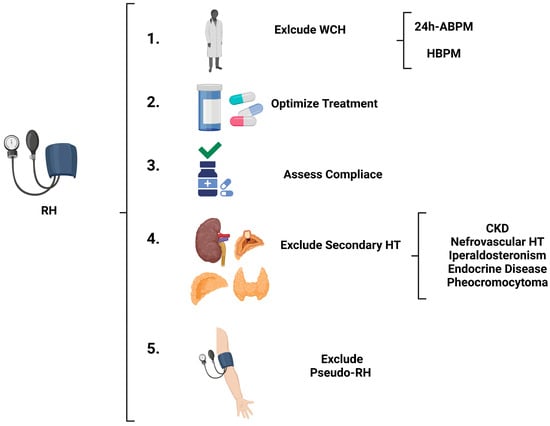 RH

1. Exlcude WCH

24h-ABPM
HBPM

2. Optimize Treatment

3. Assess Compliace

4. Exclude Secondary HT

CKD
Nefrovascular HT
Iperaldosteronism
Endocrine Disease
Pheocromocytoma

5. Exclude Pseudo-RH